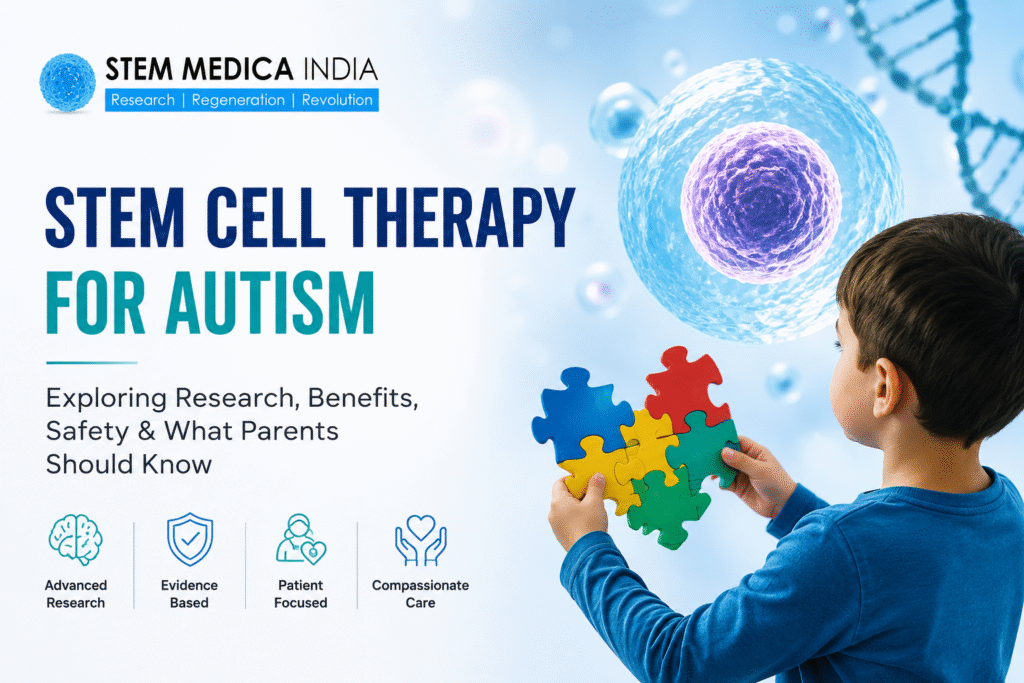 STEM MEDICA INDIA
Research | Regeneration | Revolution

STEM CELL THERAPY
FOR AUTISM

Exploring Research, Benefits, Safety & What Parents Should Know

Advanced Research

Evidence Based

Patient Focused

Compassionate Care